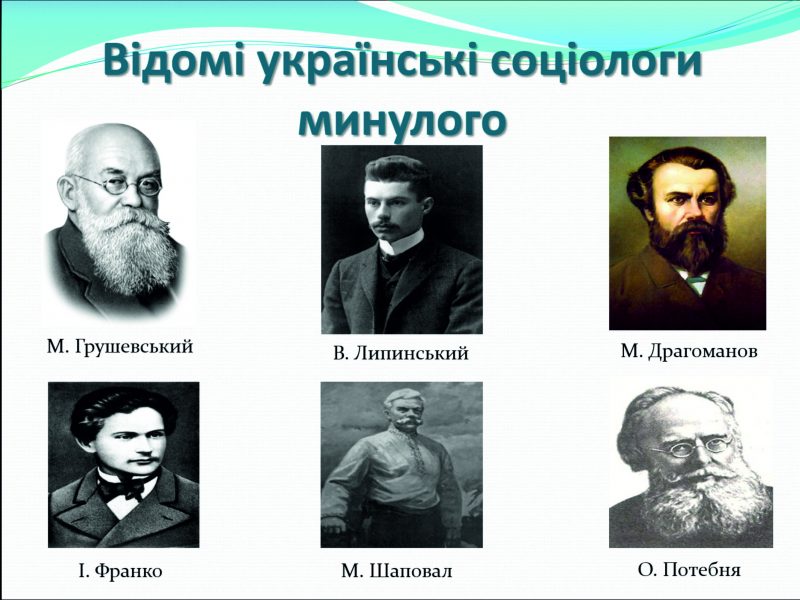 Відомі українські соціологи минулого

М. Грушевський

В. Липинський

М. Драгоманов

І. Франко

М. Шаповал

О. Потебня